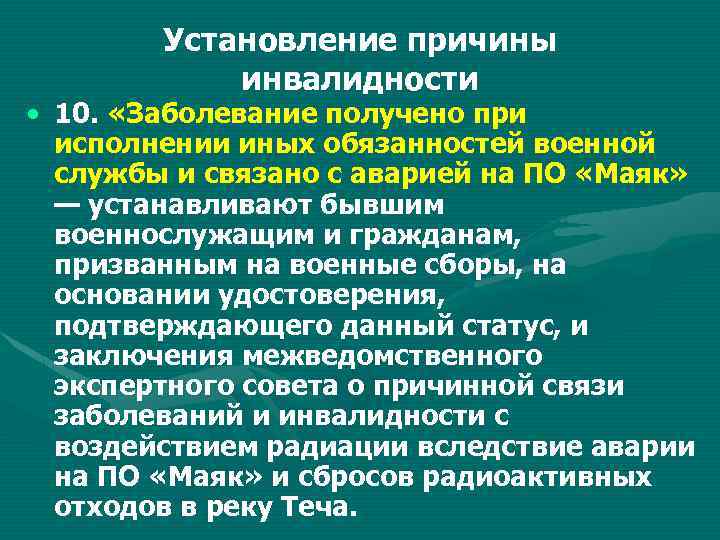 Установление причины инвалидности

• 10. «Заболевание получено при исполнении иных обязанностей военной службы и связано с аварией на ПО «Маяк» — устанавливают бывшим военнослужащим и гражданам, призванным на военные сборы, на основании удостоверения, подтверждающего данный статус, и заключения межведомственного экспертного совета о причинной связи заболеваний и инвалидности с воздействием радиации вследствие аварии на ПО «Маяк» и сбросов радиоактивных отходов в реку Теча.